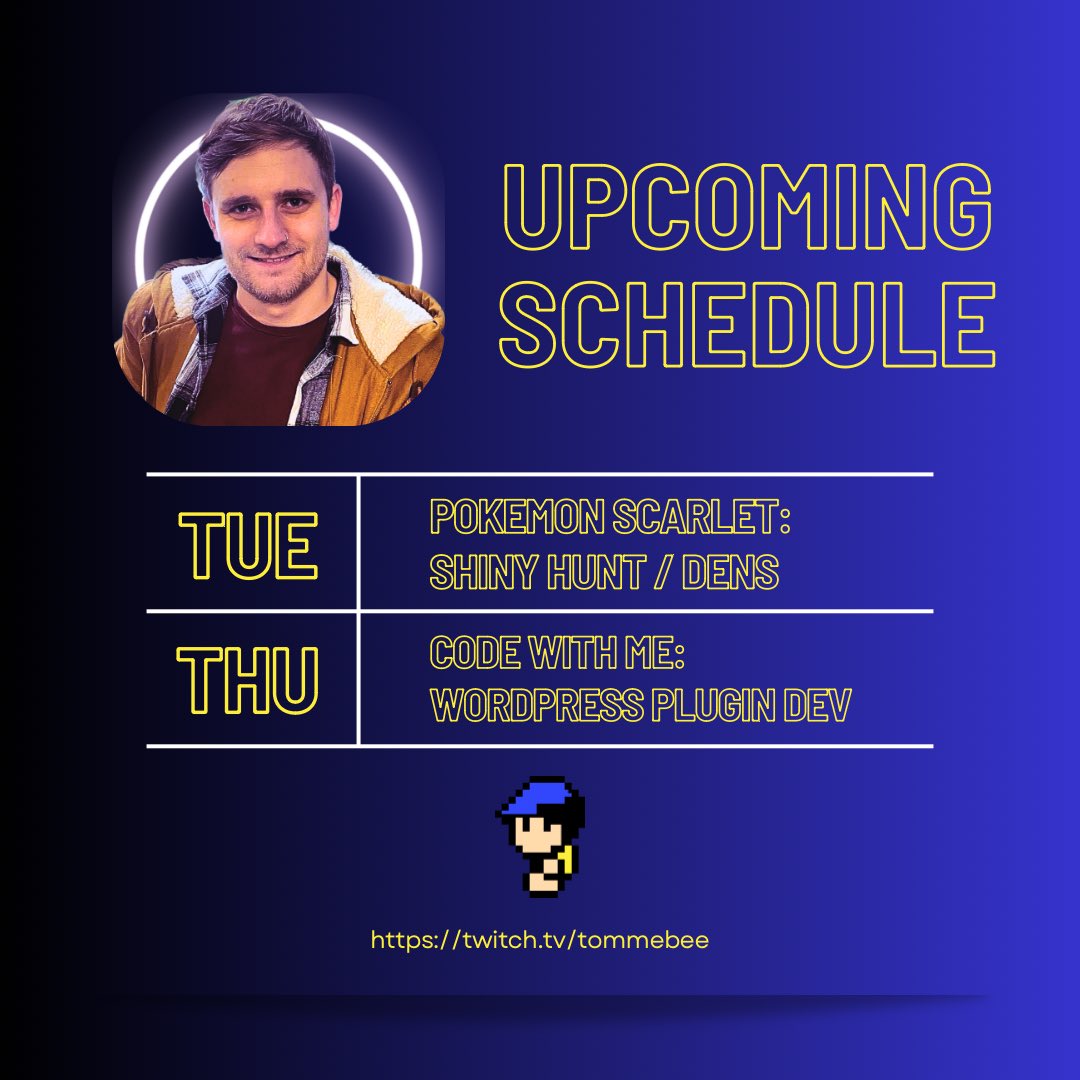 UPCOMING SCHEDULE

| TUE | POKEMON SCARLET: SHINY HUNT / DENS |
|---|---|
| THU | CODE WITH ME: WORDPRESS PLUGIN DEV |

https://twitch.tv/tommebee